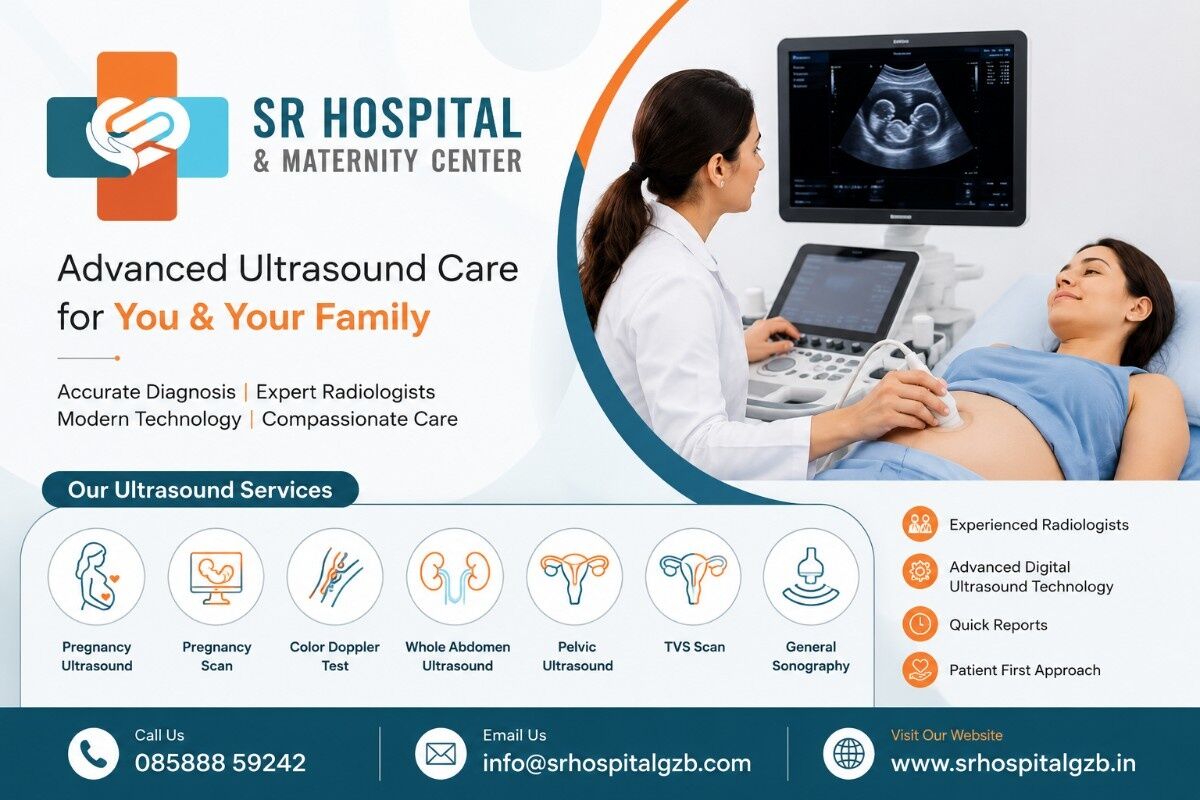 SR HOSPITAL
& MATERNITY CENTER

Advanced Ultrasound Care for You & Your Family

Accurate Diagnosis | Expert Radiologists
Modern Technology | Compassionate Care

Our Ultrasound Services

Pregnancy Ultrasound

Pregnancy Scan

Color Doppler Test

Whole Abdomen Ultrasound

Pelvic Ultrasound

TVS Scan

General Sonography

Experienced Radiologists

Advanced Digital Ultrasound Technology

Quick Reports

Patient First Approach

Call Us
085888 59242

Email Us
info@srhospitalgzb.com

Visit Our Website
www.srhospitalgzb.in